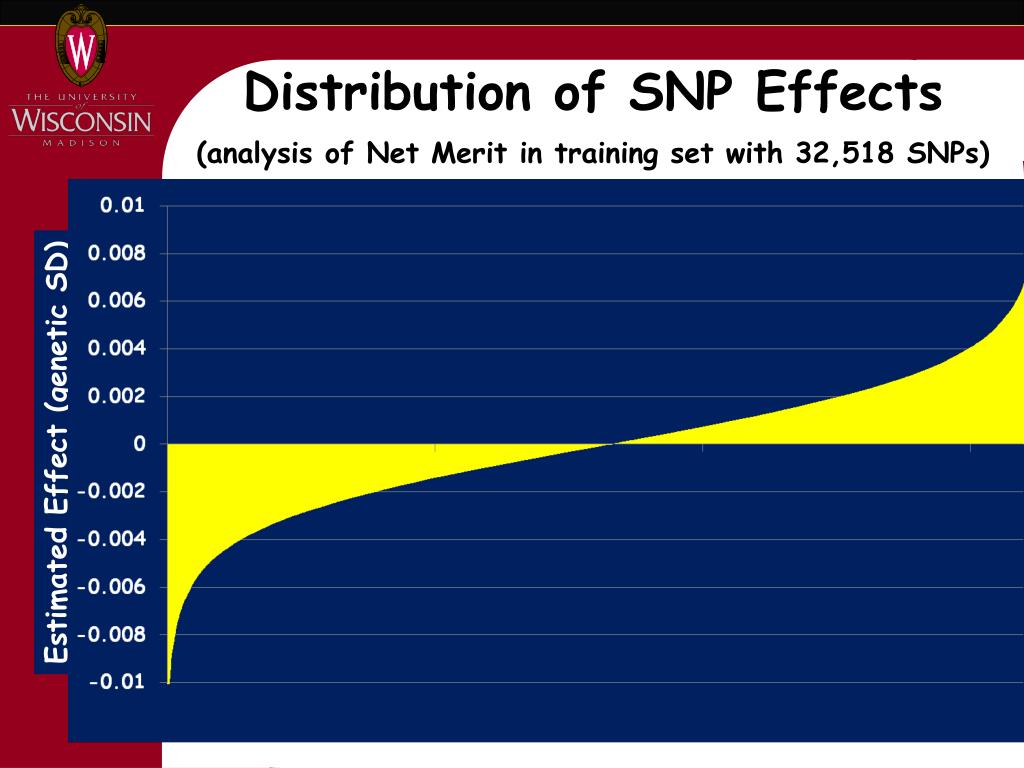 W

THE UNIVERSITY of WISCONSIN MADISON

Distribution of SNP Effects

(analysis of Net Merit in training set with 32,518 SNPs)

Estimated Effect (genetic SD)

0.01
0.008
0.006
0.004
0.002
0
-0.002
-0.004
-0.006
-0.008
-0.01